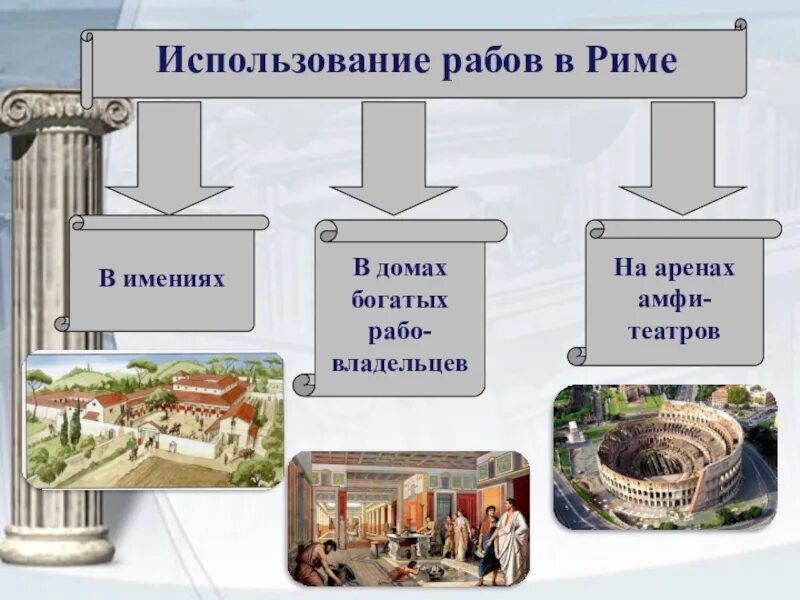 Использование рабов в Риме

В имениях

В домах богатых рабовладельцев

На аренах амфитеатров